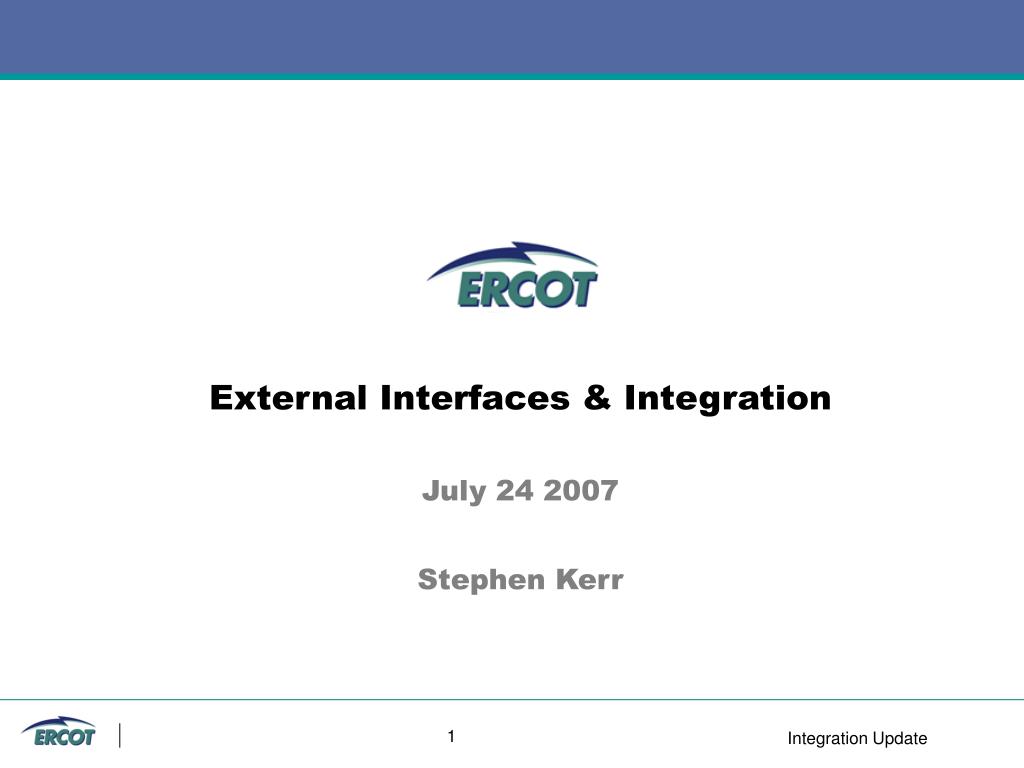 ERCOT

External Interfaces & Integration

July 24 2007

Stephen Kerr

ERCOT

1

Integration Update